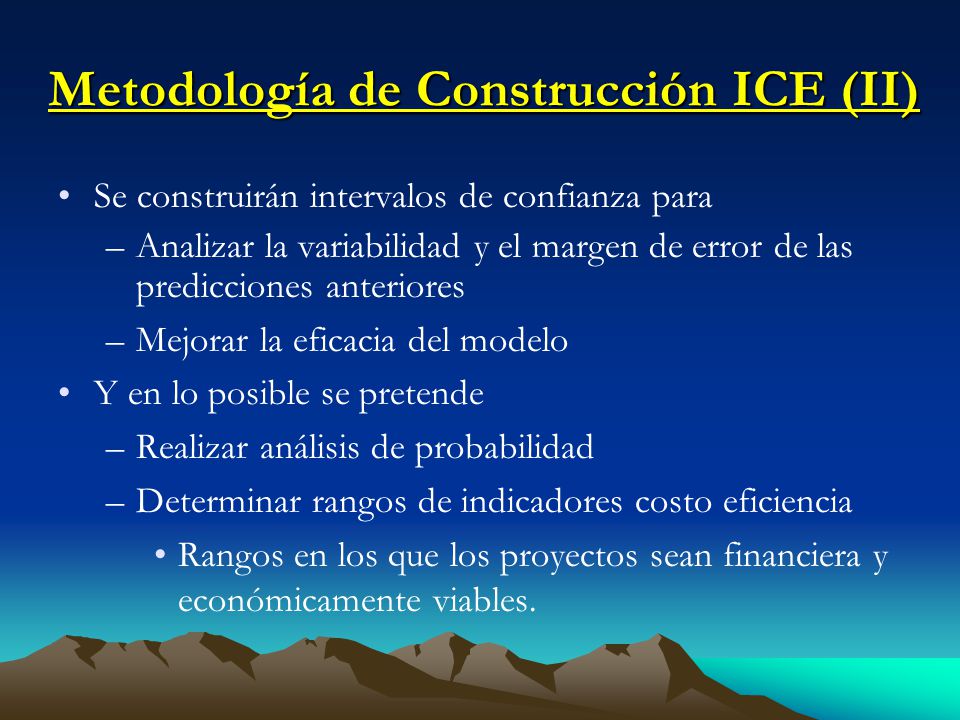 Metodología de Construcción ICE (II)

• Se construirán intervalos de confianza para
– Analizar la variabilidad y el margen de error de las predicciones anteriores
– Mejorar la eficacia del modelo
• Y en lo posible se pretende
– Realizar análisis de probabilidad
– Determinar rangos de indicadores costo eficiencia
• Rangos en los que los proyectos sean financiera y económicamente viables.